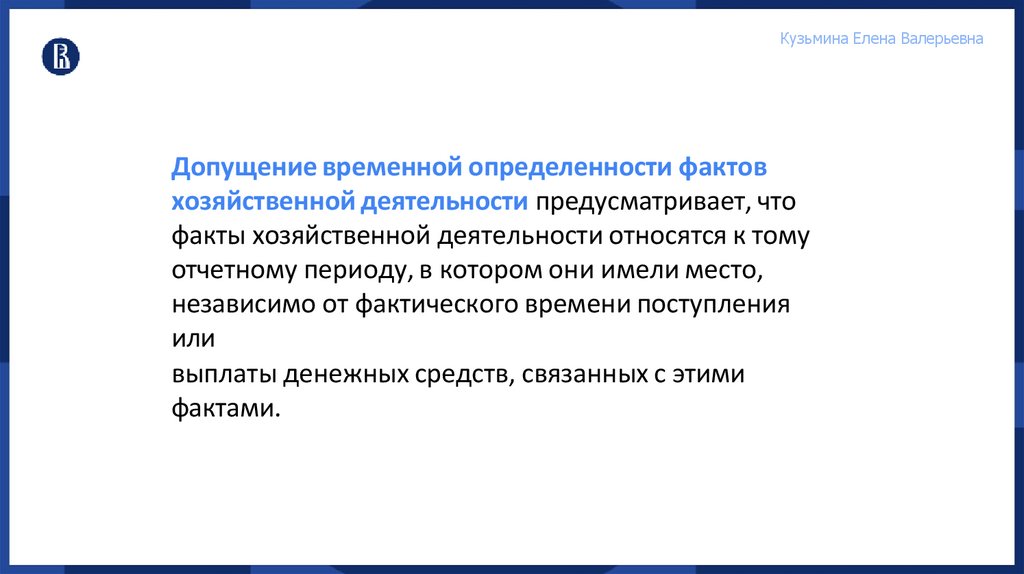 Кузьмина Елена Валерьевна

Допущение временной определенности фактов хозяйственной деятельности предусматривает, что факты хозяйственной деятельности относятся к тому отчетному периоду, в котором они имели место, независимо от фактического времени поступления или
выплаты денежных средств, связанных с этими фактами.